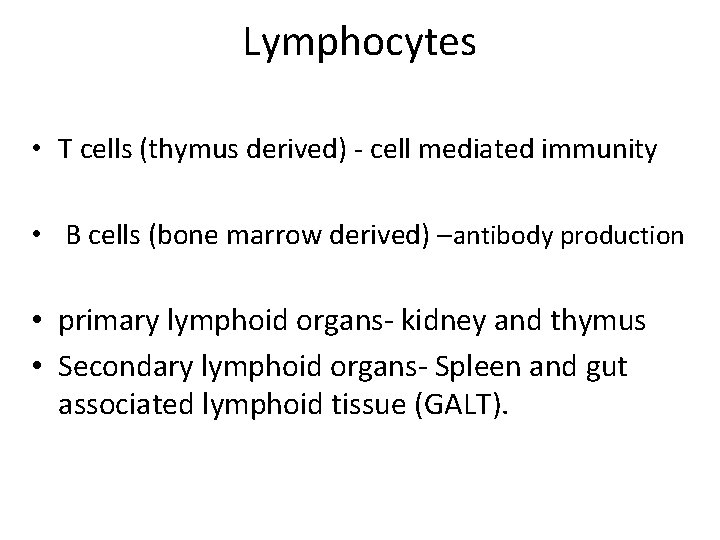 Lymphocytes

• T cells (thymus derived) - cell mediated immunity

• B cells (bone marrow derived) –antibody production

• primary lymphoid organs- kidney and thymus
• Secondary lymphoid organs- Spleen and gut associated lymphoid tissue (GALT).